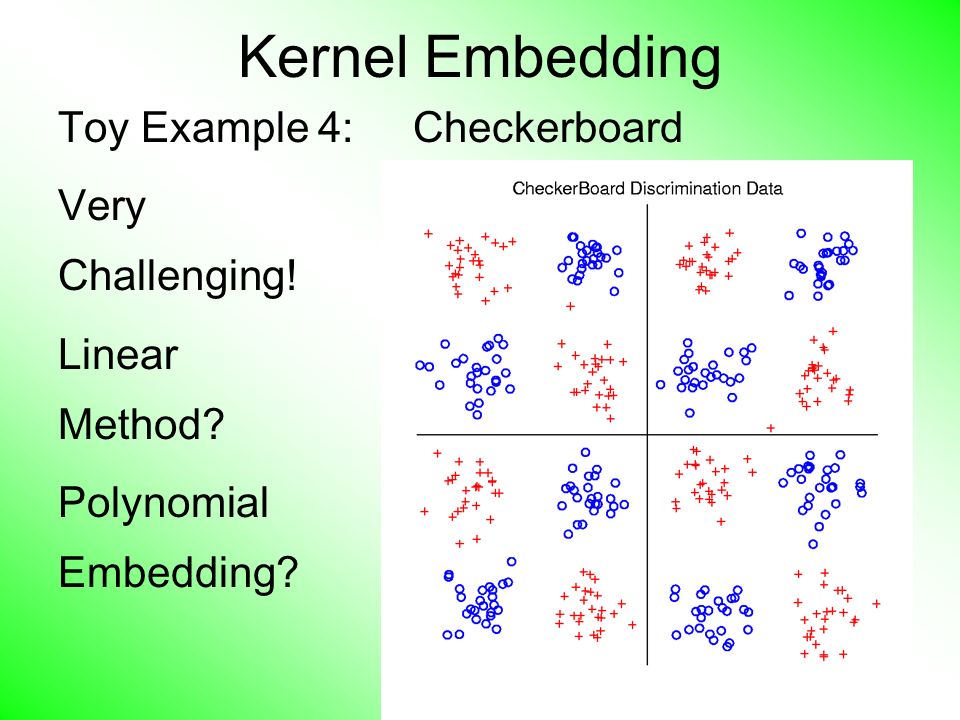 Kernel Embedding

Toy Example 4: Checkerboard

Very

Challenging!

Linear

Method?

Polynomial

Embedding?

CheckerBoard Discrimination Data